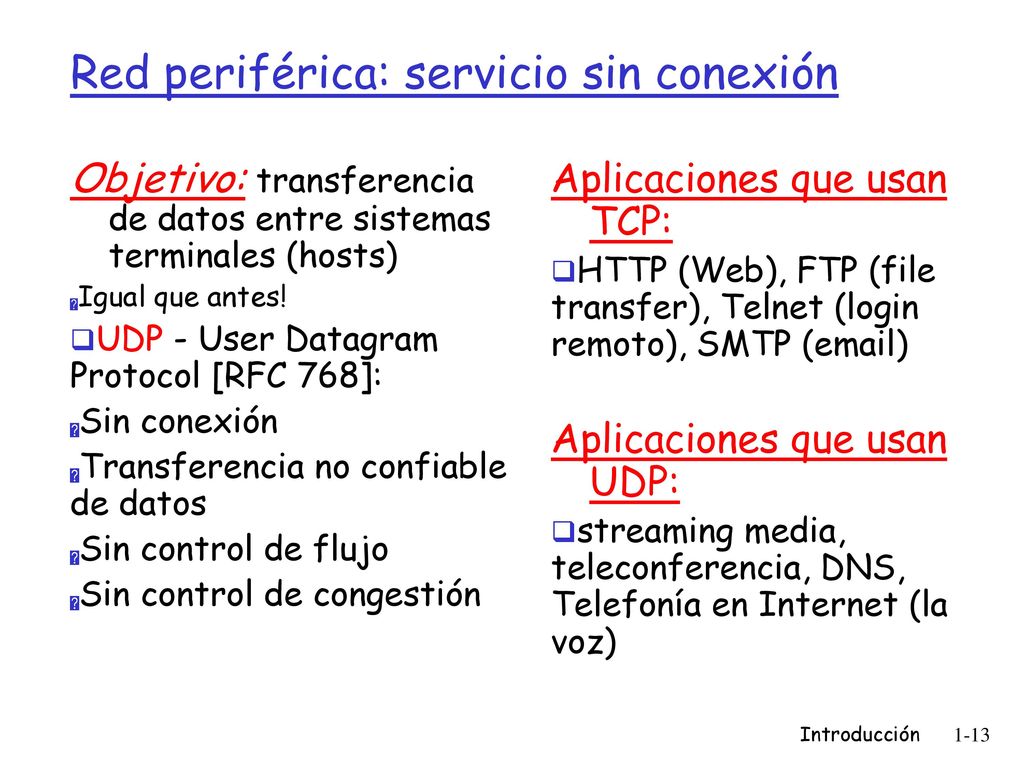 Red periférica: servicio sin conexión

Objetivo: transferencia de datos entre sistemas terminales (hosts)

Igual que antes!

UDP - User Datagram Protocol [RFC 768]:

Sin conexión

Transferencia no confiable de datos

Sin control de flujo

Sin control de congestión

Aplicaciones que usan TCP:

HTTP (Web), FTP (file transfer), Telnet (login remoto), SMTP (email)

Aplicaciones que usan UDP:

streaming media, teleconferencia, DNS, Telefonía en Internet (la voz)

Introducción 1-13